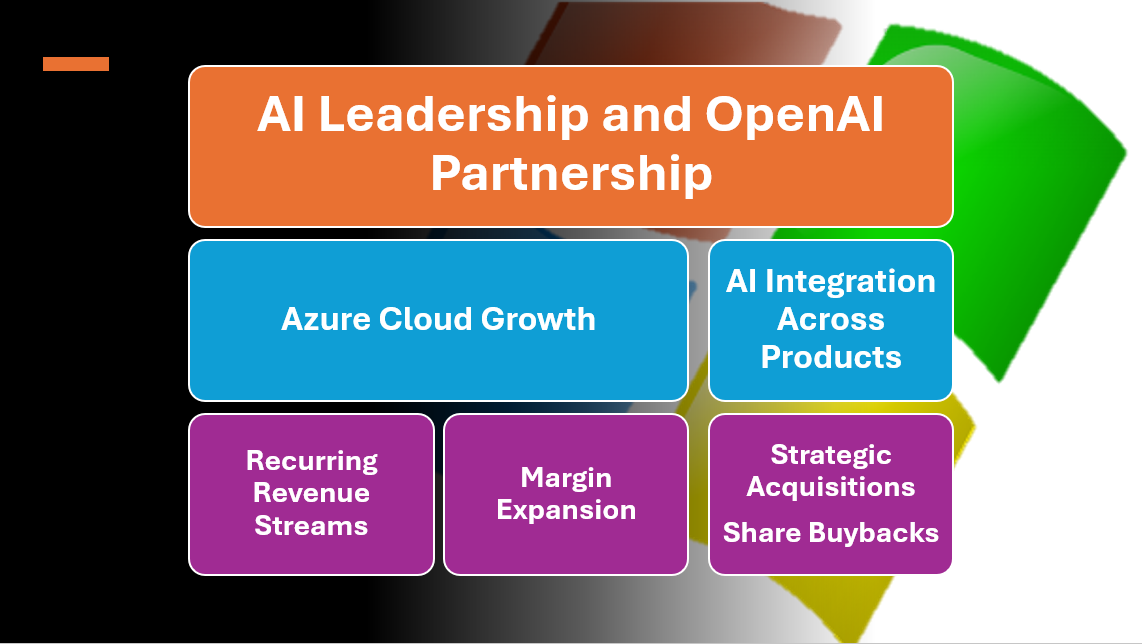 AI Leadership and OpenAI Partnership

Azure Cloud Growth

AI Integration Across Products

Recurring Revenue Streams

Margin Expansion

Strategic Acquisitions

Share Buybacks